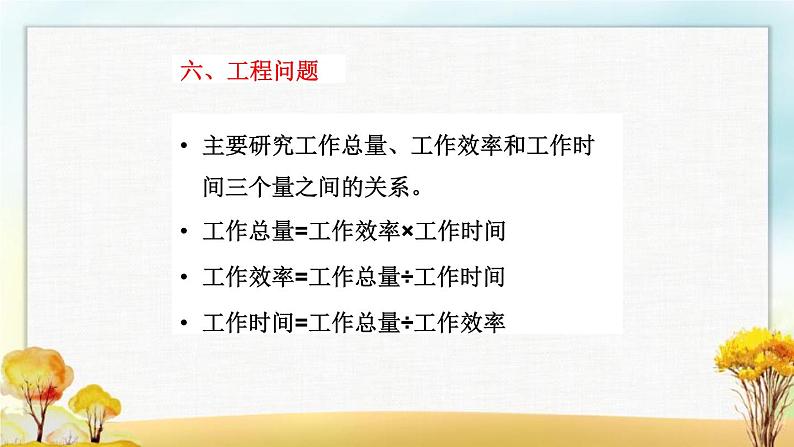 六、工程问题

• 主要研究工作总量、工作效率和工作时间三个量之间的关系。
• 工作总量=工作效率×工作时间
• 工作效率=工作总量÷工作时间
• 工作时间=工作总量÷工作效率